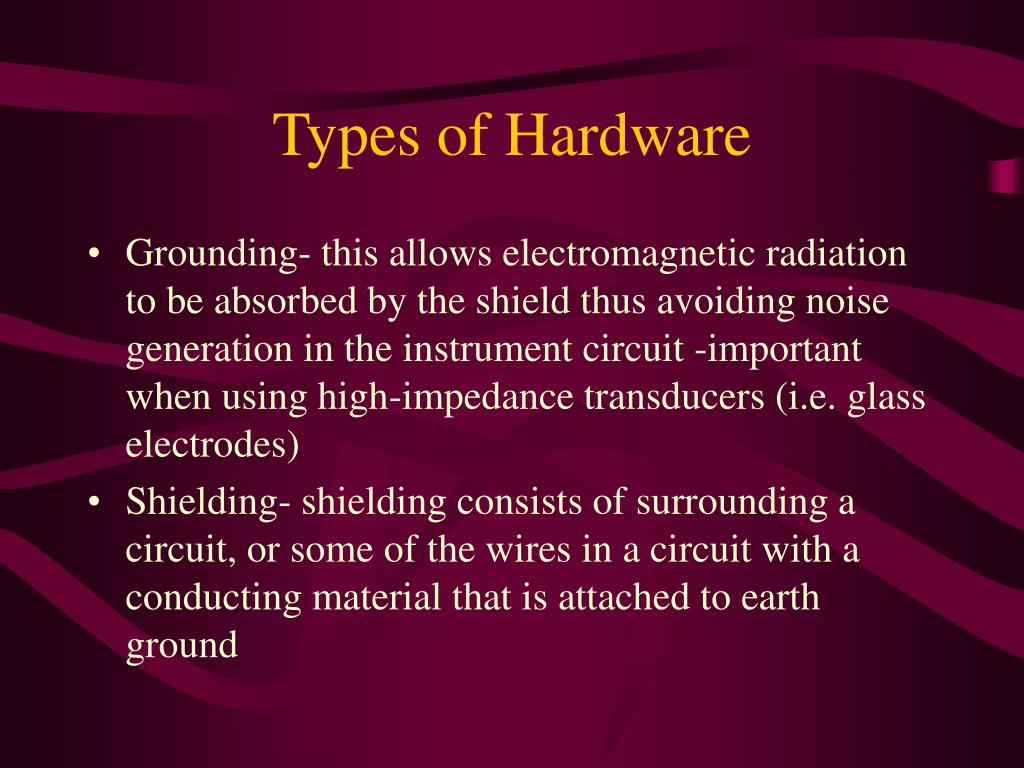 Types of Hardware

• Grounding- this allows electromagnetic radiation to be absorbed by the shield thus avoiding noise generation in the instrument circuit -important when using high-impedance transducers (i.e. glass electrodes)

• Shielding- shielding consists of surrounding a circuit, or some of the wires in a circuit with a conducting material that is attached to earth ground